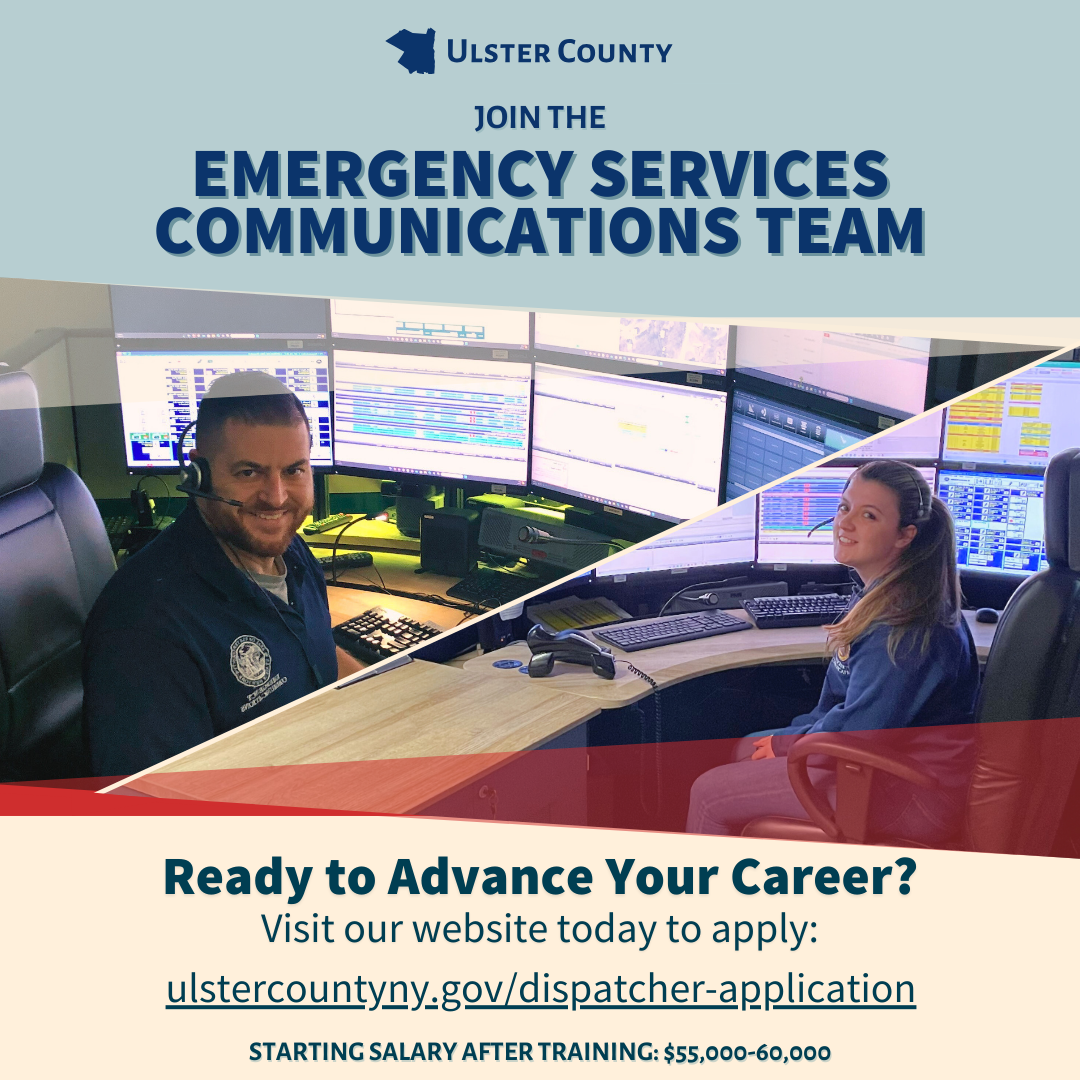 ULSTER COUNTY

JOIN THE

EMERGENCY SERVICES COMMUNICATIONS TEAM

Ready to Advance Your Career?

Visit our website today to apply:

ulstercountyny.gov/dispatcher-application

STARTING SALARY AFTER TRAINING: $55,000-60,000